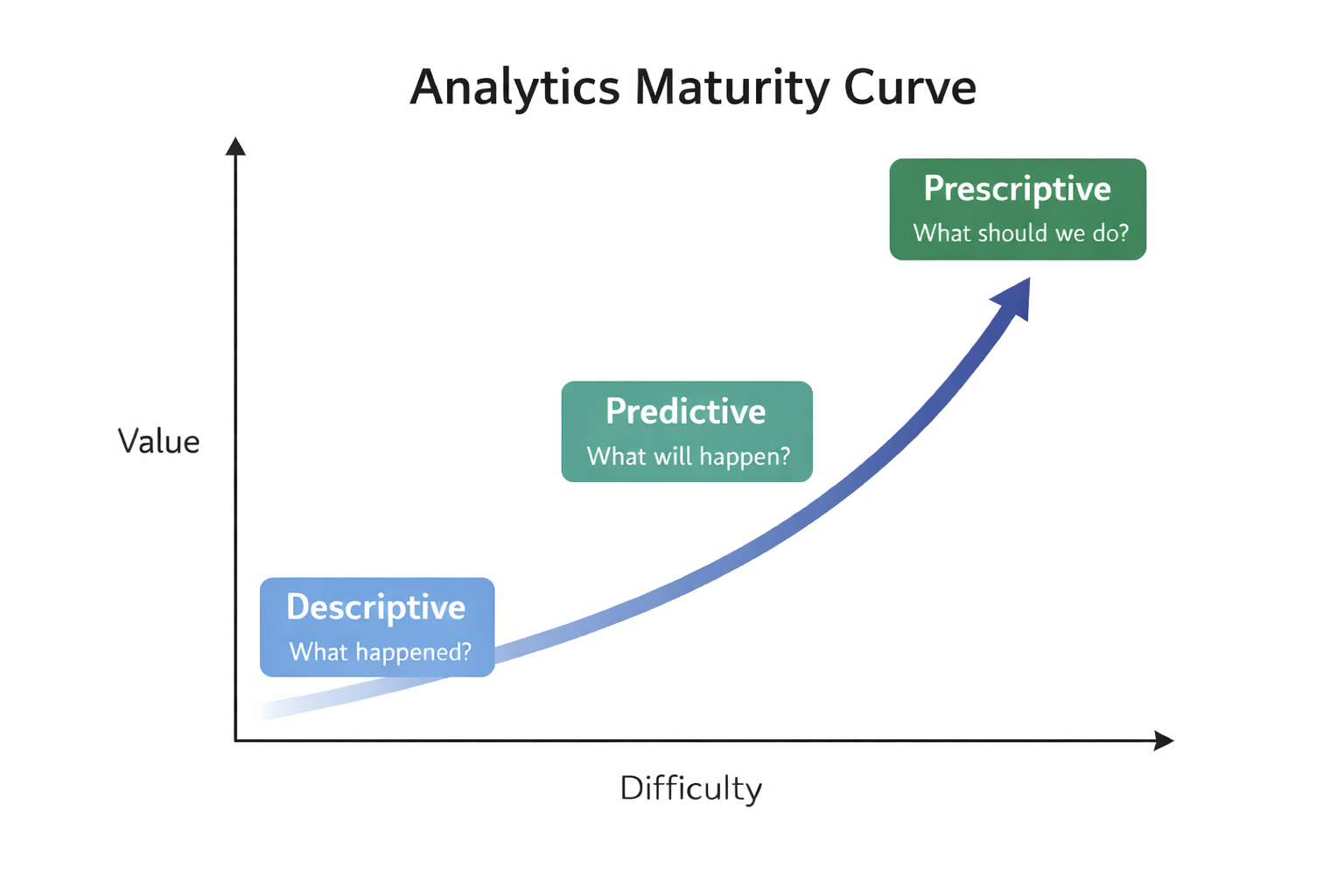 Analytics Maturity Curve

Value

Prescriptive
What should we do?

Predictive
What will happen?

Descriptive
What happened?

Difficulty